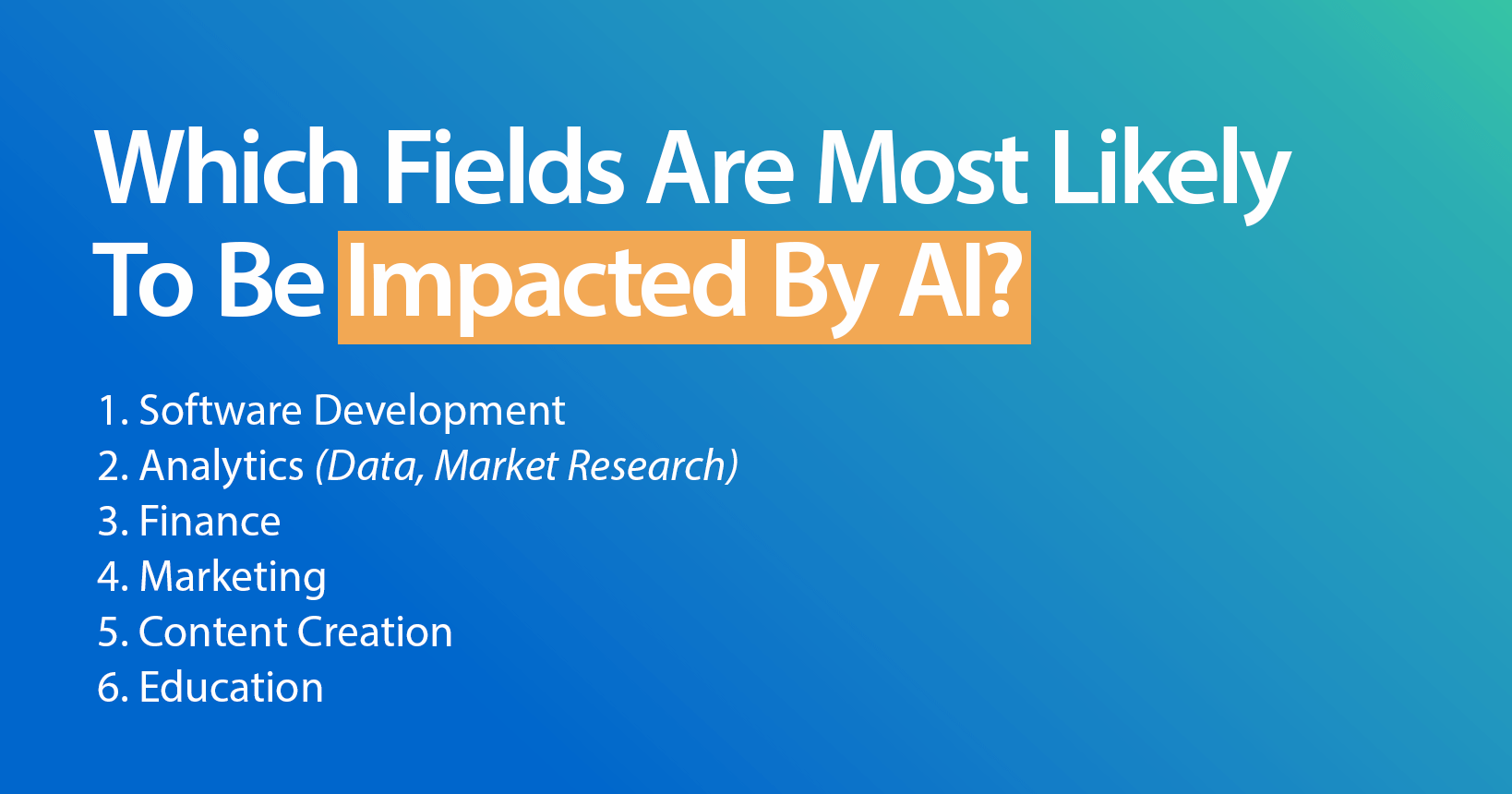 Which Fields Are Most Likely To Be Impacted By AI?

1. Software Development
2. Analytics (Data, Market Research)
3. Finance
4. Marketing
5. Content Creation
6. Education